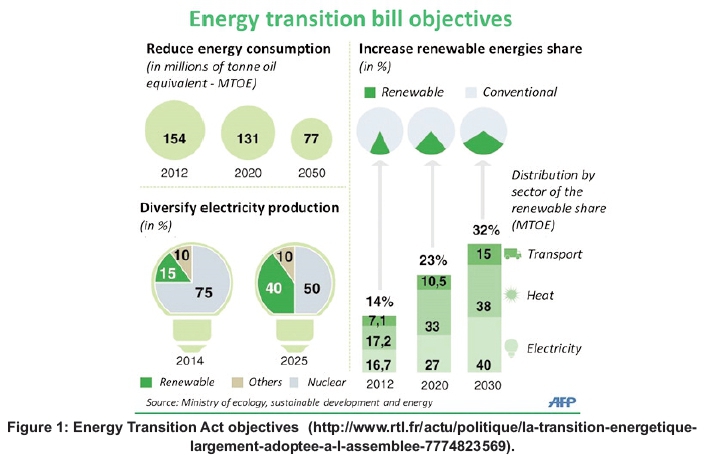 Energy transition bill objectives

Reduce energy consumption
(in millions of tonne oil equivalent - MTOE)

154
2012

131
2020

77
2050

Diversify electricity production
(in %)

10
15
75
2014

10
40
50
2025

Renewable Others Nuclear

Increase renewable energies share
(in %)

Renewable Conventional

Distribution by sector of the renewable share (MTOE)

14%
7,1
17,2
16,7
2012

23%
10,5
33
27
2020

32%
15
38
40
2030

Transport
Heat
Electricity

Source: Ministry of ecology, sustainable development and energy

AFP

Figure 1: Energy Transition Act objectives (http://www.rtl.fr/actu/politique/la-transition-energetique-largement-adoptee-a-l-assemblee-7774823569).